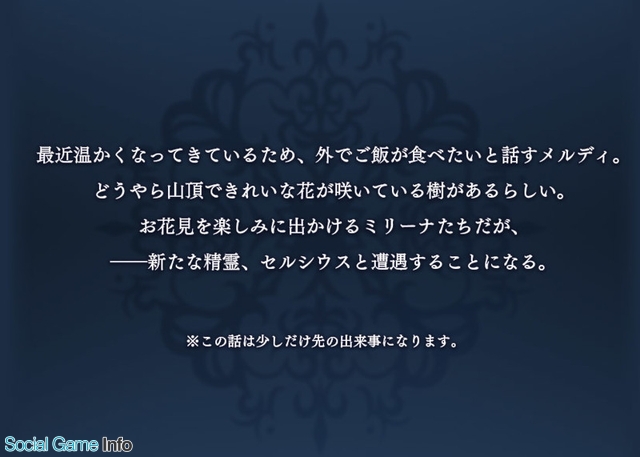 最近温かくなってきているため、外でご飯が食べたいと話すメルディ。
どうやら山頂できれいな花が咲いている樹があるらしい。
お花見を楽しみに出かけるミリーナたちだが、
――新たな精霊、セルシウスと遭遇することになる。

※この話は少しだけ先の出来事になります。

Social Game Info